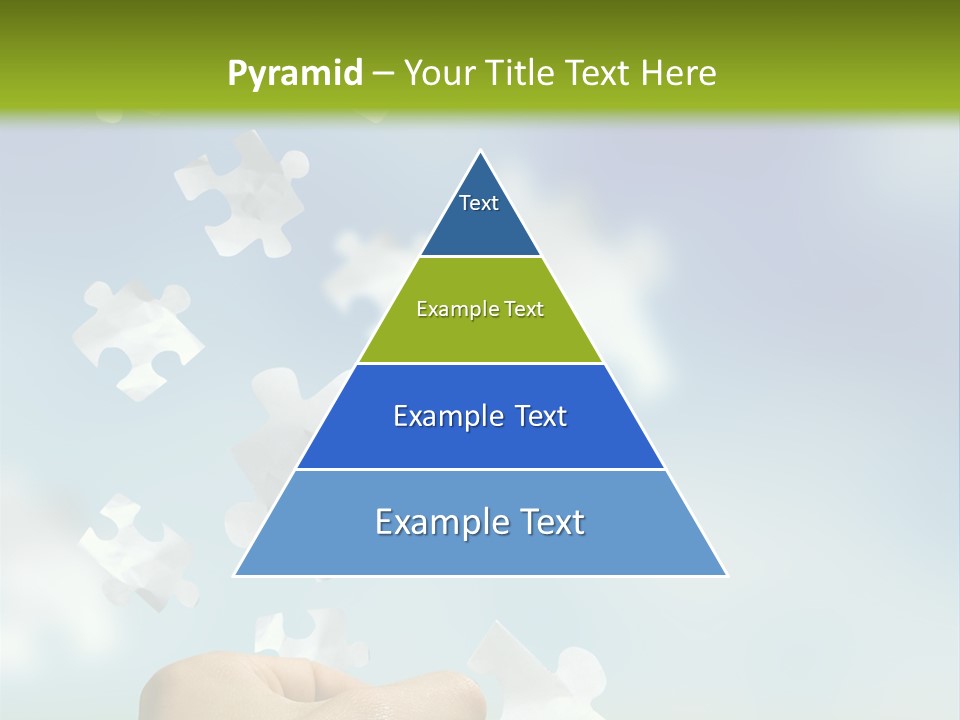 Pyramid – Your Title Text Here

Text

Example Text

Example Text

Example Text